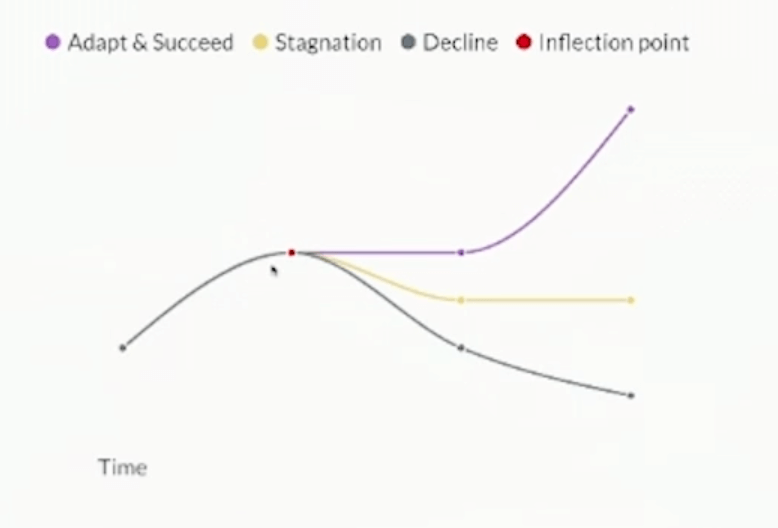 Adapt & Succeed Stagnation Decline Inflection point

Time